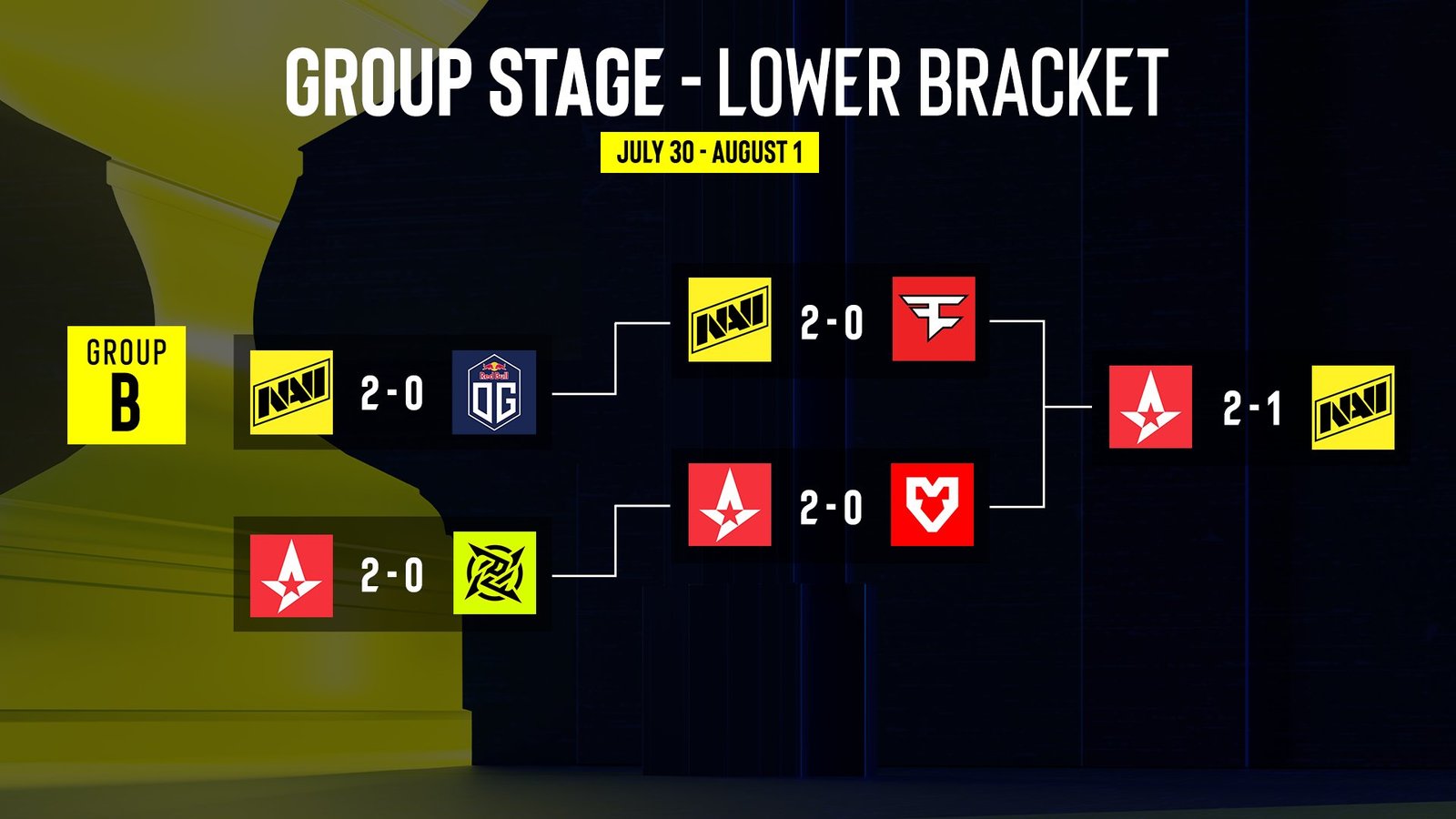 GROUP STAGE - LOWER BRACKET

JULY 30 - AUGUST 1

GROUP B

NAVI 2 - 0 Red Bull OG

2 - 0

NAVI 2 - 0

2 - 0

2 - 1 NAVI